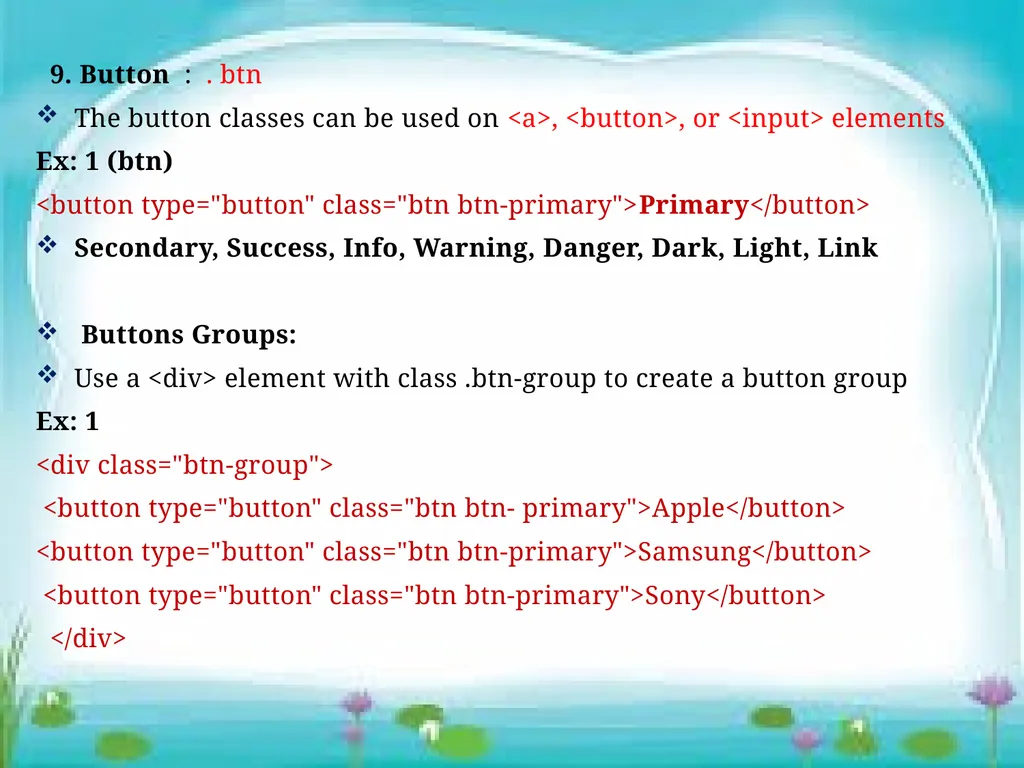 9. Button : . btn

❖ The button classes can be used on <a>, <button>, or <input> elements

Ex: 1 (btn)

<button type="button" class="btn btn-primary">Primary</button>

❖ Secondary, Success, Info, Warning, Danger, Dark, Light, Link

❖ Buttons Groups:

❖ Use a <div> element with class .btn-group to create a button group

Ex: 1

<div class="btn-group">

<button type="button" class="btn btn- primary">Apple</button>

<button type="button" class="btn btn-primary">Samsung</button>

<button type="button" class="btn btn-primary">Sony</button>

</div>